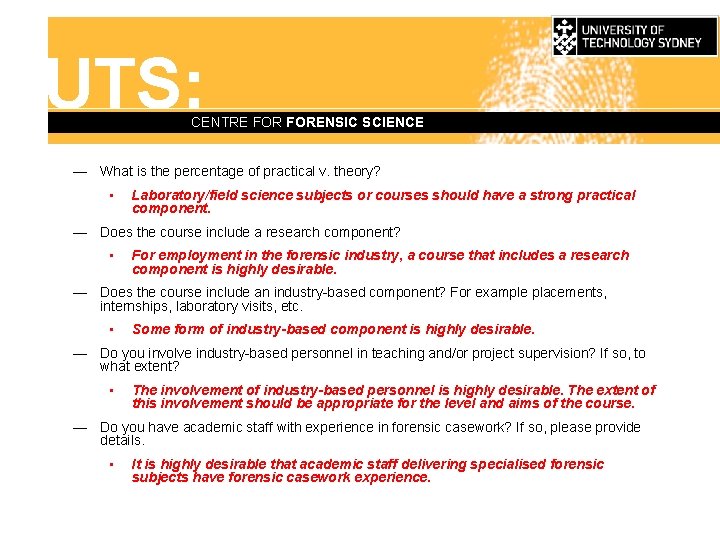 UNIVERSITY OF TECHNOLOGY SYDNEY

UTS:

CENTRE FOR FORENSIC SCIENCE

— What is the percentage of practical v. theory?

▪ Laboratory/field science subjects or courses should have a strong practical component.

— Does the course include a research component?

▪ For employment in the forensic industry, a course that includes a research component is highly desirable.

— Does the course include an industry-based component? For example placements, internships, laboratory visits, etc.

▪ Some form of industry-based component is highly desirable.

— Do you involve industry-based personnel in teaching and/or project supervision? If so, to what extent?

▪ The involvement of industry-based personnel is highly desirable. The extent of this involvement should be appropriate for the level and aims of the course.

— Do you have academic staff with experience in forensic casework? If so, please provide details.

▪ It is highly desirable that academic staff delivering specialised forensic subjects have forensic casework experience.